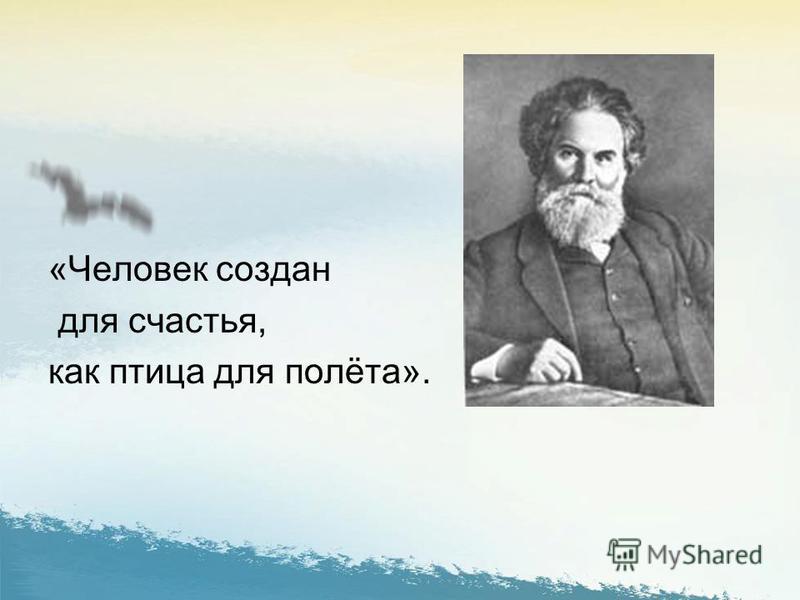 «Человек создан
для счастья,
как птица для полёта».

MyShared